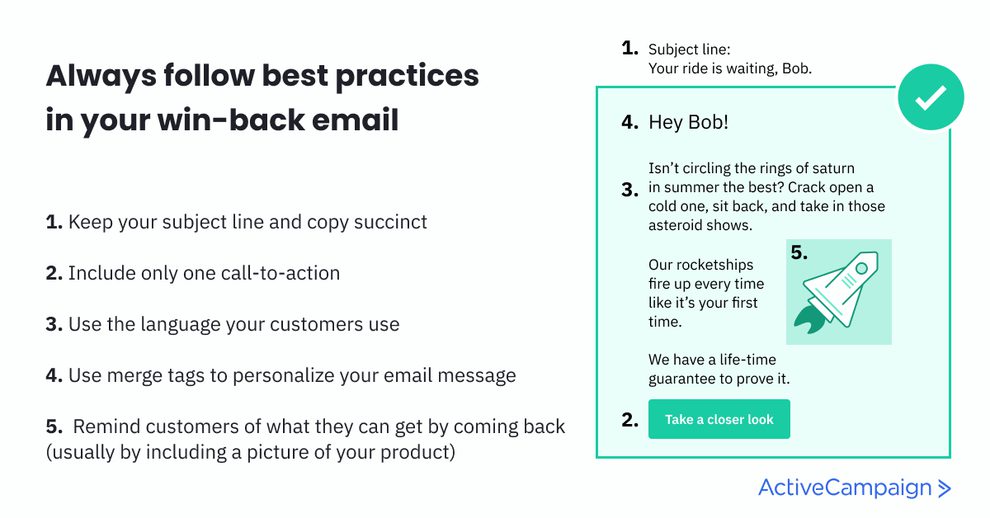 Always follow best practices in your win-back email

1. Keep your subject line and copy succinct

2. Include only one call-to-action

3. Use the language your customers use

4. Use merge tags to personalize your email message

5. Remind customers of what they can get by coming back (usually by including a picture of your product)

1. Subject line: Your ride is waiting, Bob.

4. Hey Bob!

3. Isn't circling the rings of saturn in summer the best? Crack open a cold one, sit back, and take in those asteroid shows.

Our rocketships fire up every time like it's your first time.

5.

We have a life-time guarantee to prove it.

2. Take a closer look

ActiveCampaign >